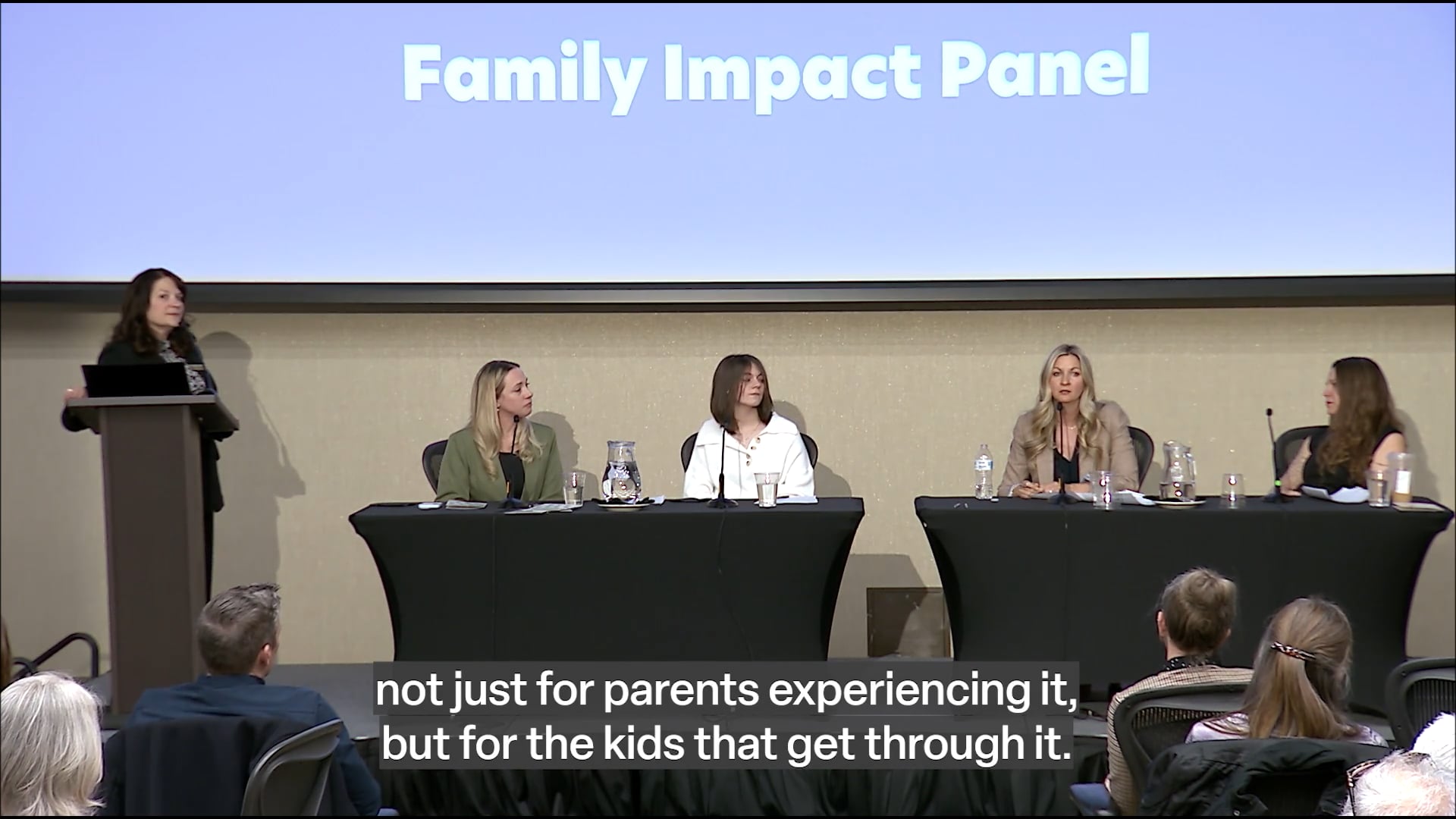 Family Impact Panel

not just for parents experiencing it, but for the kids that get through it.